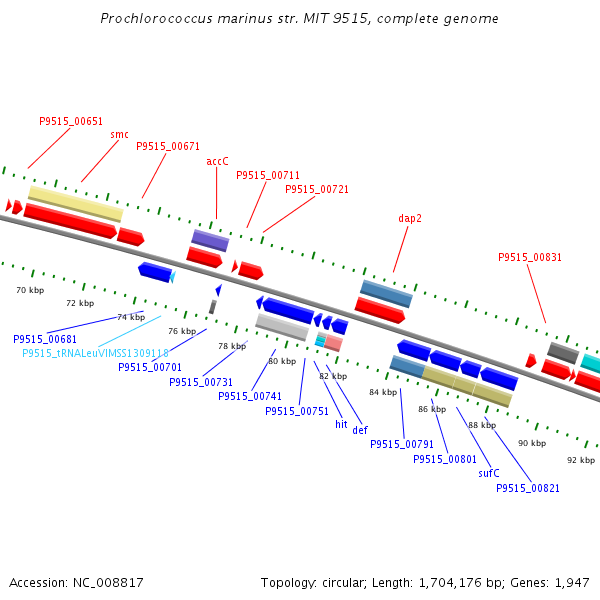 Prochlorococcus marinus str. MIT 9515, complete genome

P9515_00651
smc
P9515_00671
accC
P9515_00711
P9515_00721
dap2
P9515_00831

70 kbp
72 kbp
74 kbp
76 kbp
78 kbp
80 kbp
82 kbp
84 kbp
86 kbp
88 kbp
90 kbp
92 kbp

P9515_00681
P9515_tRNALeuVIMSS1309118
P9515_00701
P9515_00731
P9515_00741
P9515_00751
hit
def
P9515_00791
P9515_00801
sufC
P9515_00821

Accession: NC_008817
Topology: circular; Length: 1,704,176 bp; Genes: 1,947